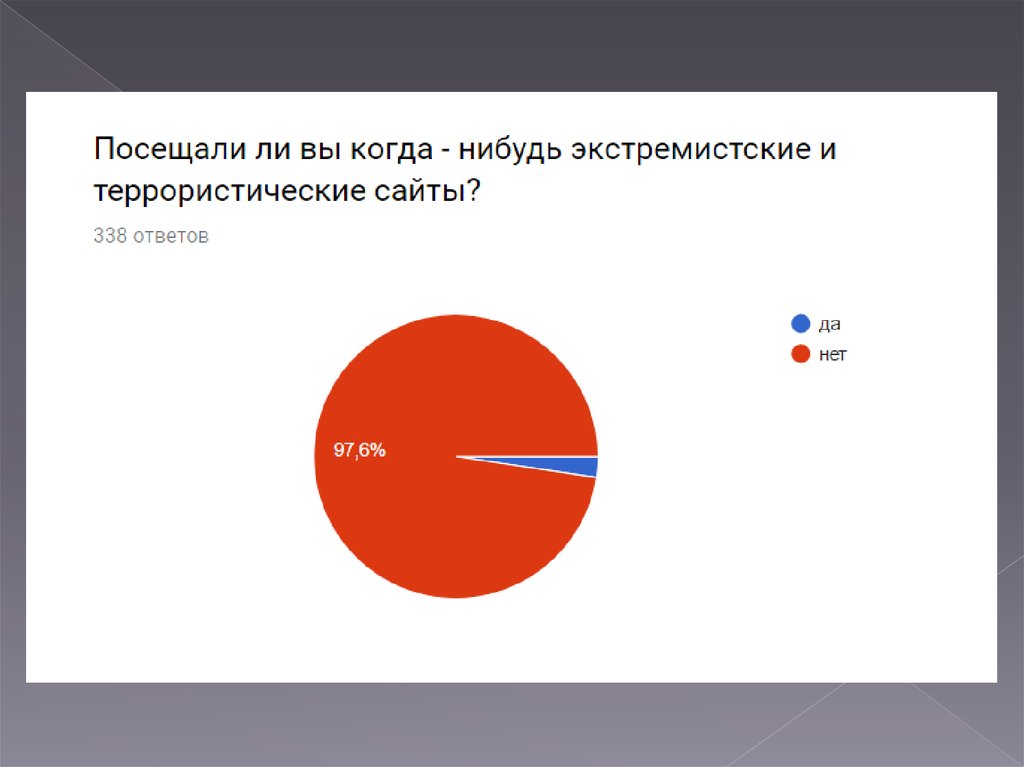 Посещали ли вы когда - нибудь экстремистские и террористические сайты?

338 ответов

да
нет

97,6%